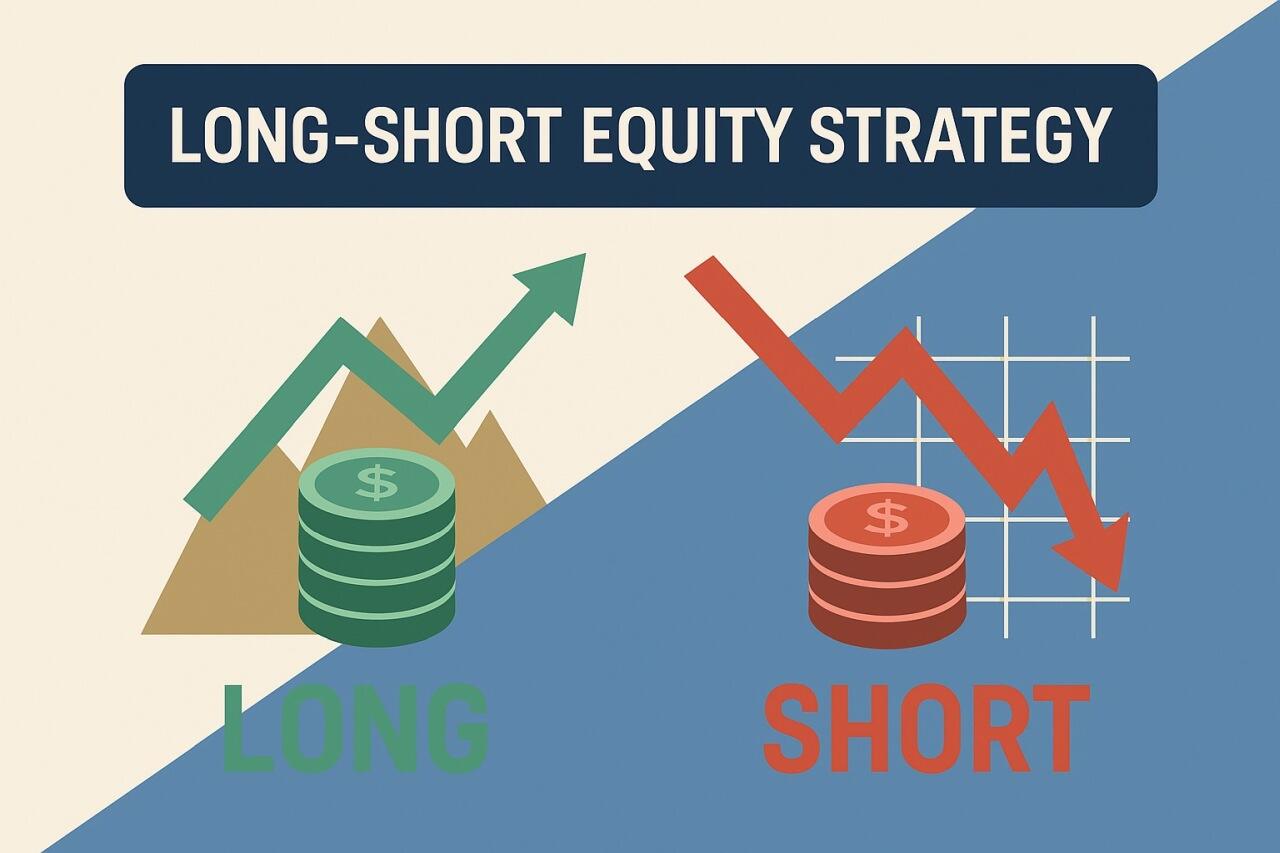 LONG-SHORT EQUITY STRATEGY

$

$

LONG

SHORT